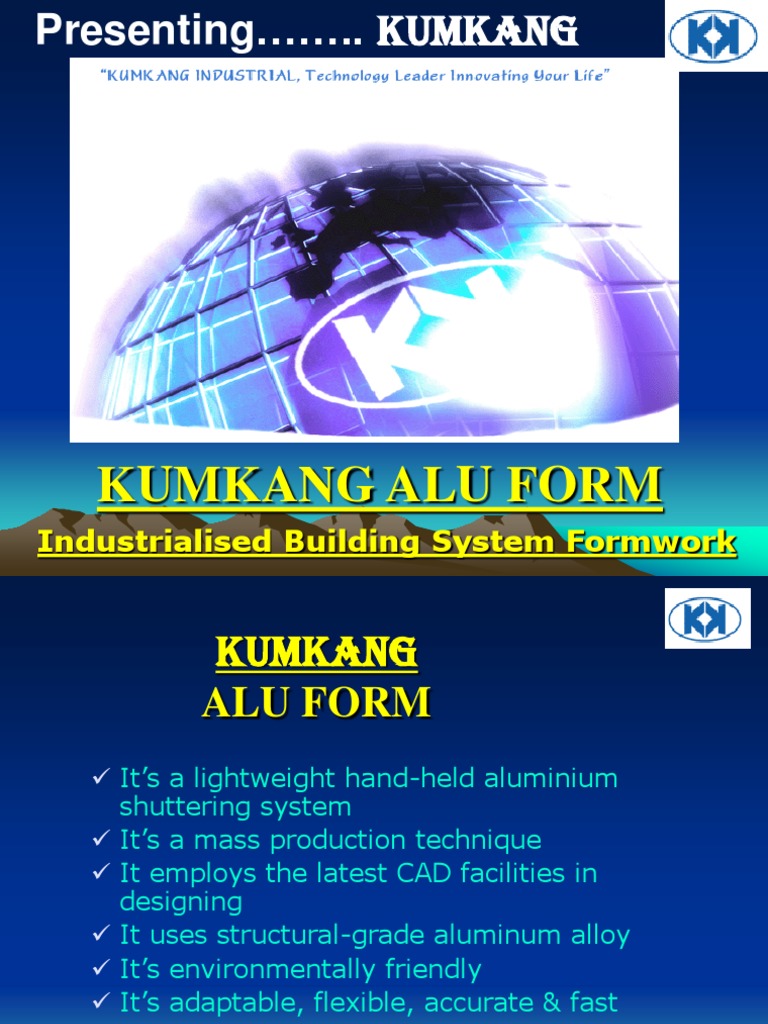 Presenting…….. KUMKANG

"KUMKANG INDUSTRIAL, Technology Leader Innovating Your Life"

KUMKANG ALU FORM

Industrialised Building System Formwork

KUMKANG
ALU FORM

✓ It's a lightweight hand-held aluminium shuttering system
✓ It's a mass production technique
✓ It employs the latest CAD facilities in designing
✓ It uses structural-grade aluminum alloy
✓ It's environmentally friendly
✓ It's adaptable, flexible, accurate & fast